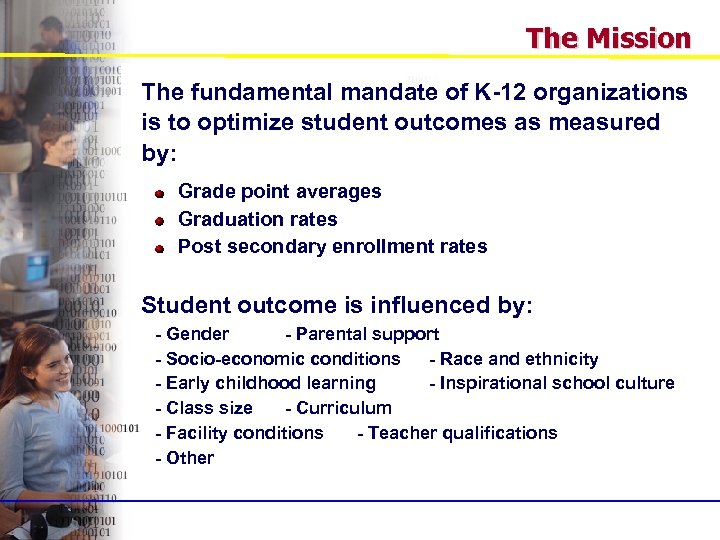 The Mission

The fundamental mandate of K-12 organizations is to optimize student outcomes as measured by:

Grade point averages
Graduation rates
Post secondary enrollment rates

Student outcome is influenced by:
- Gender - Parental support
- Socio-economic conditions - Race and ethnicity
- Early childhood learning - Inspirational school culture
- Class size - Curriculum
- Facility conditions - Teacher qualifications
- Other